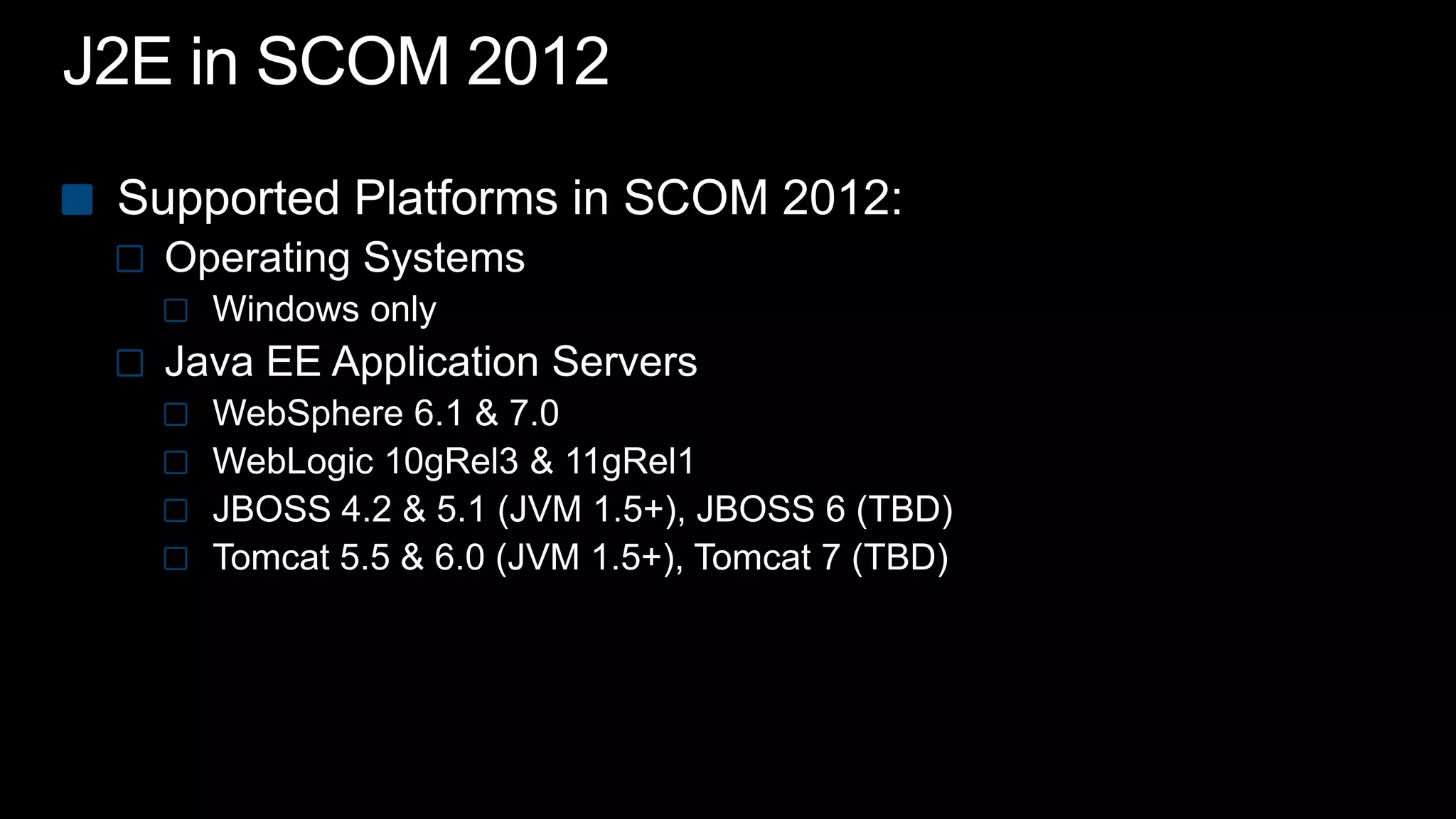 J2E in SCOM 2012

Supported Platforms in SCOM 2012:

Operating Systems

Windows only

Java EE Application Servers

WebSphere 6.1 & 7.0

WebLogic 10gRel3 & 11gRel1

JBOSS 4.2 & 5.1 (JVM 1.5+), JBOSS 6 (TBD)

Tomcat 5.5 & 6.0 (JVM 1.5+), Tomcat 7 (TBD)